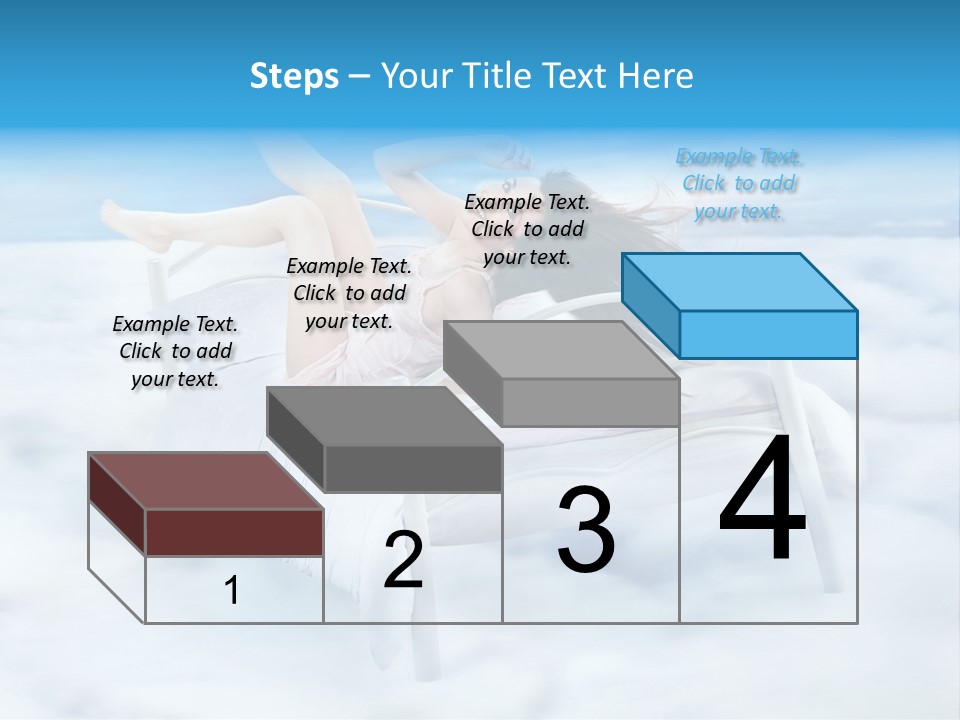 Steps – Your Title Text Here

Example Text. Click to add your text.

Example Text. Click to add your text.

Example Text. Click to add your text.

Example Text. Click to add your text.

1

2

3

4